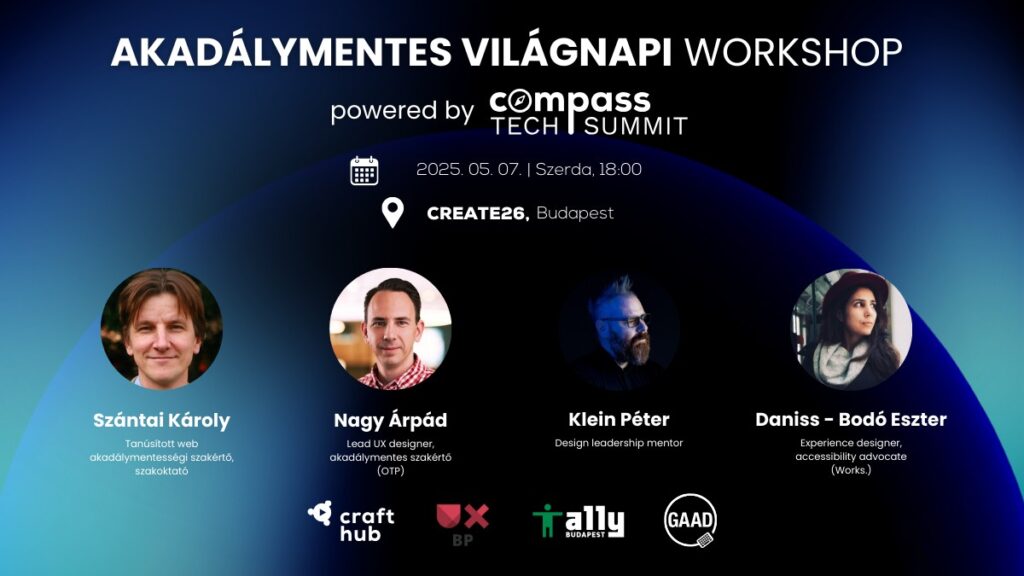 AKADÁLYMENTES VILÁGNAPI WORKSHOP

powered by compass TECH SUMMIT

2025. 05. 07. | Szerda, 18:00

CREATE26, Budapest

Szántai Károly
Tanúsított web akadálymentességi szakértő, szakoktató

Nagy Árpád
Lead UX designer, akadálymentes szakértő (OTP)

Klein Péter
Design leadership mentor

Daniss - Bodó Eszter
Experience designer, accessibility advocate (Works.)

craft hub

UX BP

a11y BUDAPEST

GAAD